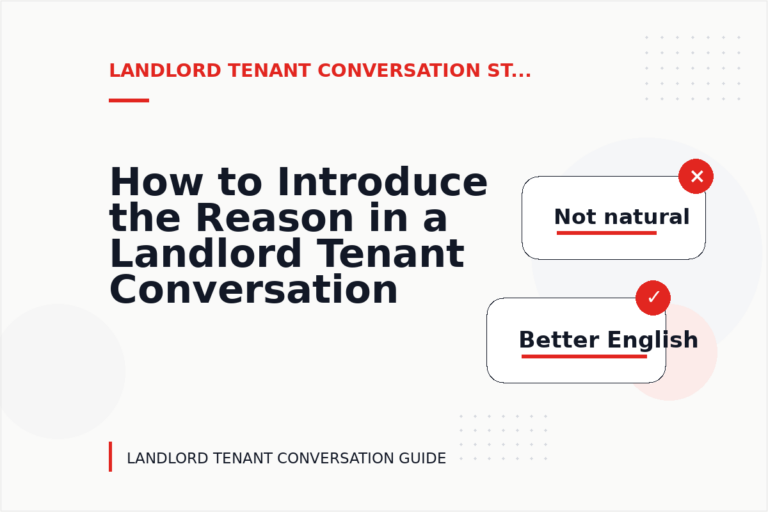 LANDLORD TENANT CONVERSATION ST...

How to Introduce the Reason in a Landlord Tenant Conversation

✕

Not natural

✓

Better English

LANDLORD TENANT CONVERSATION GUIDE